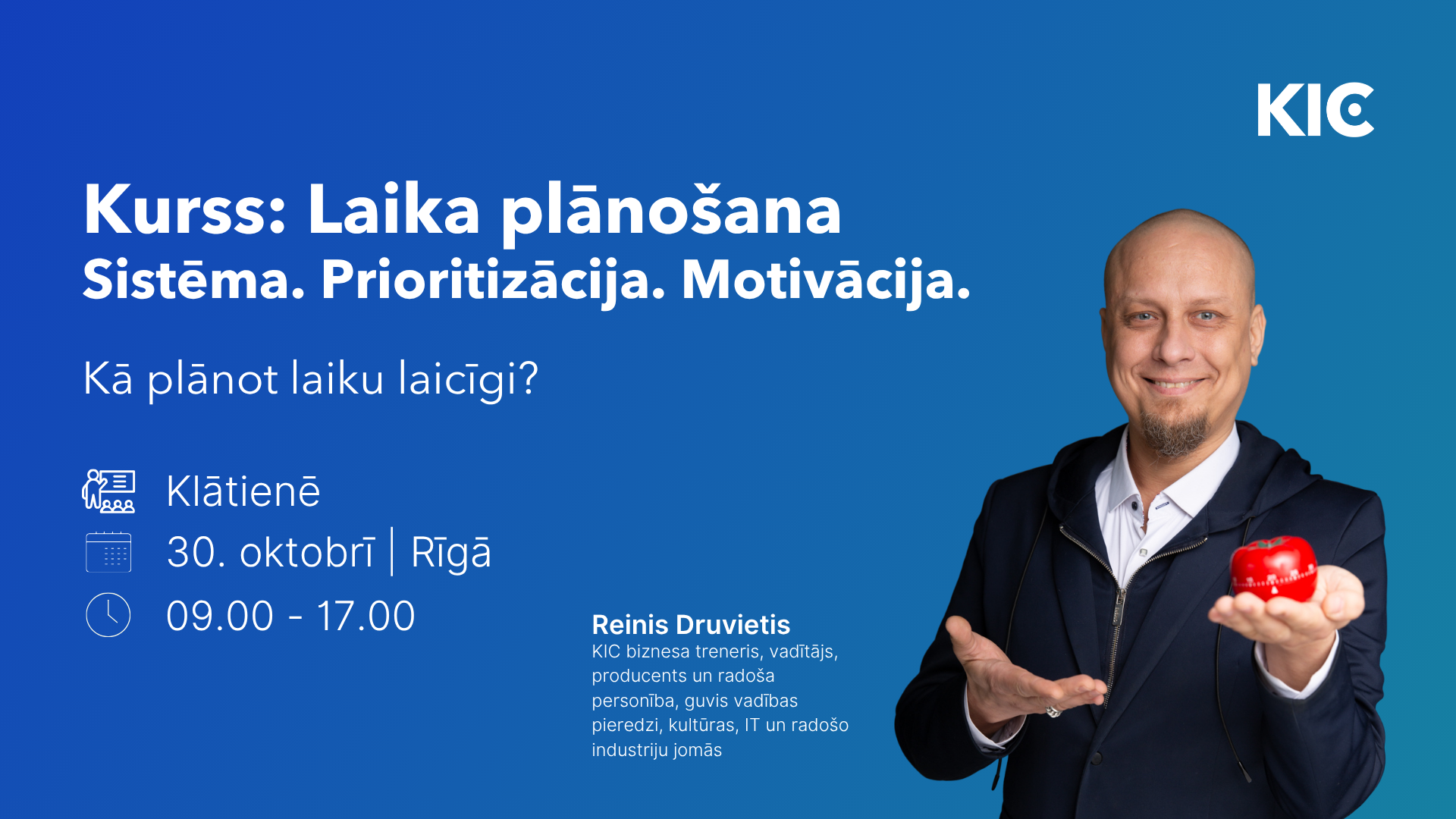 KIC

Kurss: Laika plānošana
Sistēma. Prioritizācija. Motivācija.

Kā plānot laiku laicīgi?

Klātienē
30. oktobrī | Rīgā
09.00 - 17.00

Reinis Druvietis
KIC biznesa treneris, vadītājs, producents un radoša personība, guvis vadības pieredzi, kultūras, IT un radošo industriju jomās